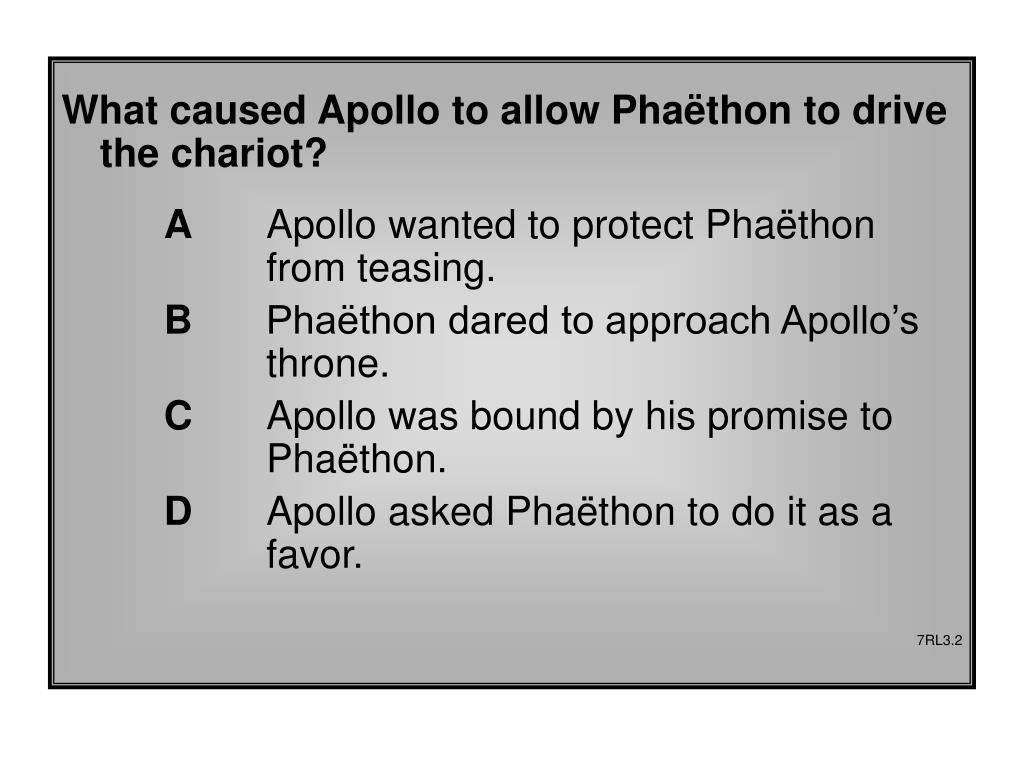 What caused Apollo to allow Phaëthon to drive the chariot?

A Apollo wanted to protect Phaëthon from teasing.

B Phaëthon dared to approach Apollo’s throne.

C Apollo was bound by his promise to Phaëthon.

D Apollo asked Phaëthon to do it as a favor.

7RL3.2